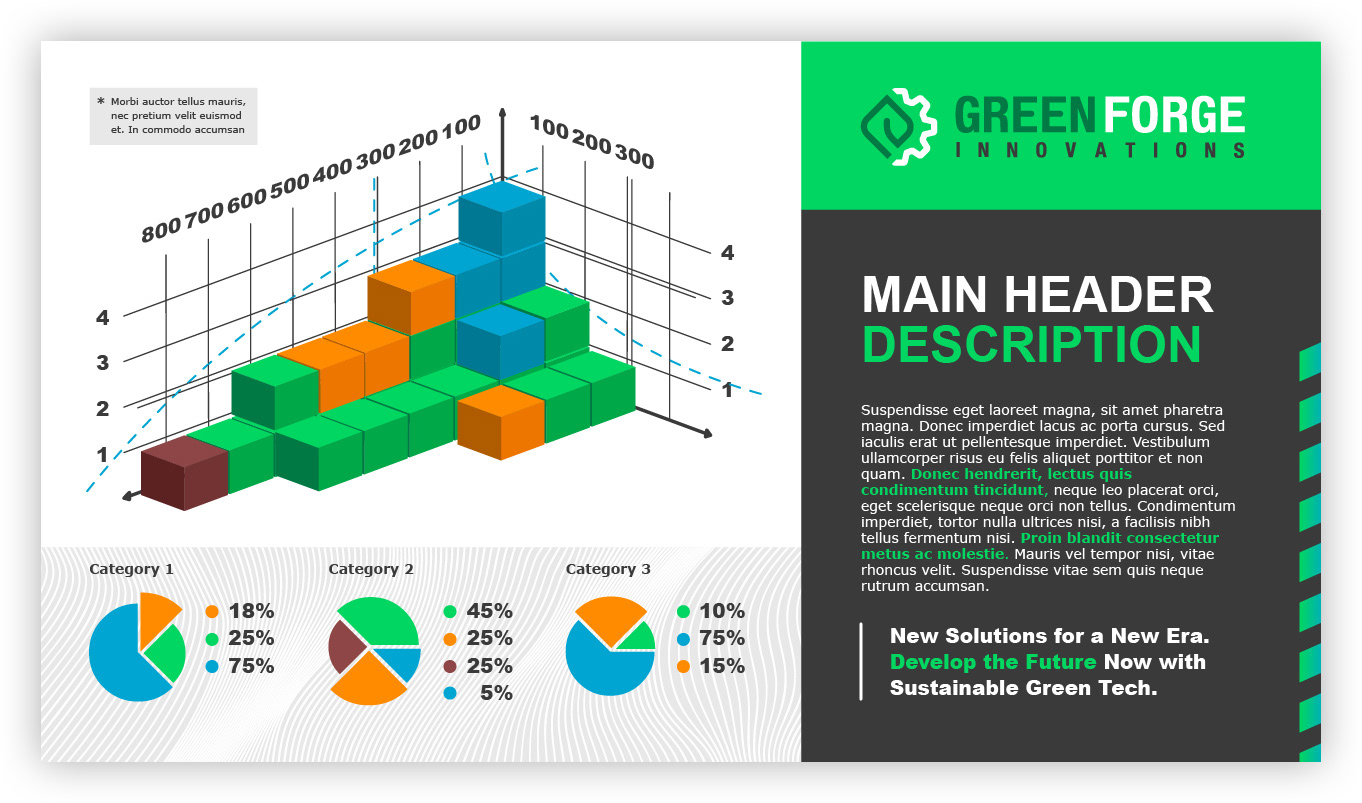 * Morbi auctor tellus mauris, nec pretium velit euismod et. In commodo accumsan

800 700 600 500 400 300 200 100

100 200 300

4
3
2
1

4
3
2
1

Category 1
18%
25%
75%

Category 2
45%
25%
25%
5%

Category 3
10%
75%
15%

GREEN FORGE
INNOVATIONS

MAIN HEADER
DESCRIPTION

Suspendisse eget laoreet magna, sit amet pharetra magna. Donec imperdiet lacus ac porta cursus. Sed iaculis erat ut pellentesque imperdiet. Vestibulum ullamcorper risus eu felis aliquet porttitor et non quam. Donec hendrerit, lectus quis condimentum tincidunt, neque leo placerat orci, eget scelerisque neque orci non tellus. Condimentum imperdiet, tortor nulla ultrices nisi, a facilisis nibh tellus fermentum nisi. Proin blandit consectetur metus ac molestie. Mauris vel tempor nisi, vitae rhoncus velit. Suspendisse vitae sem quis neque rutrum accumsan.

New Solutions for a New Era. Develop the Future Now with Sustainable Green Tech.